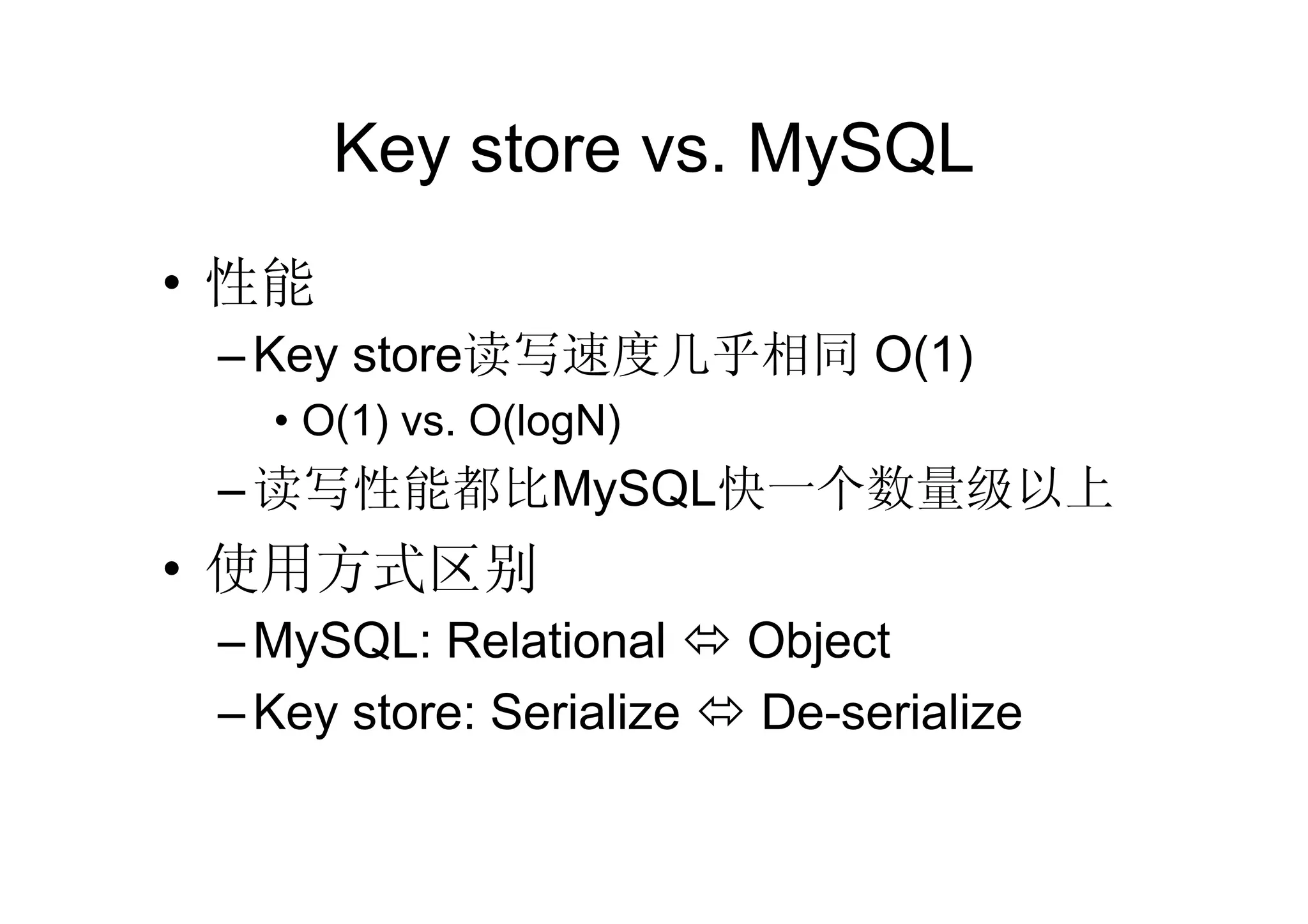 Key store vs. MySQL

• 性能
– Key store读写速度几乎相同 O(1)
• O(1) vs. O(logN)
– 读写性能都比MySQL快一个数量级以上

• 使用方式区别
– MySQL: Relational ⇔ Object
– Key store: Serialize ⇔ De-serialize